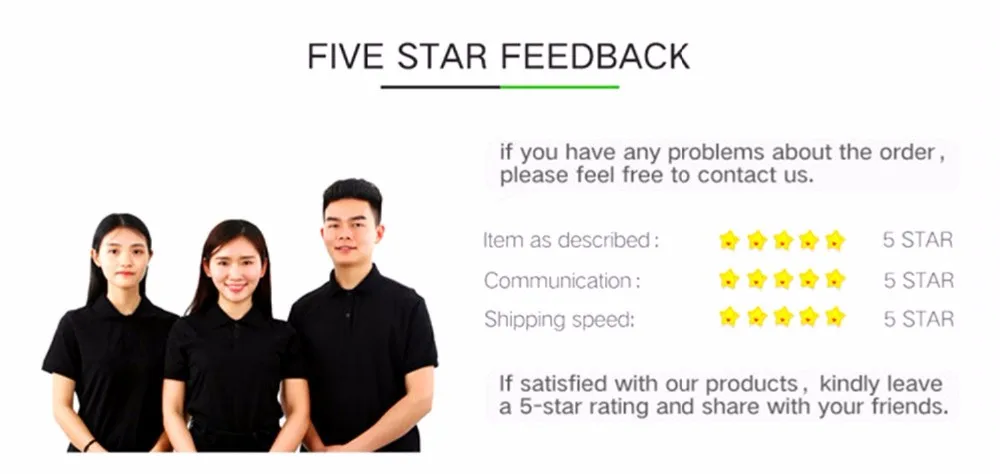 FIVE STAR FEEDBACK

if you have any problems about the order, please feel free to contact us.

Item as described: 5 STAR
Communication: 5 STAR
Shipping speed: 5 STAR

If satisfied with our products, kindly leave a 5-star rating and share with your friends.